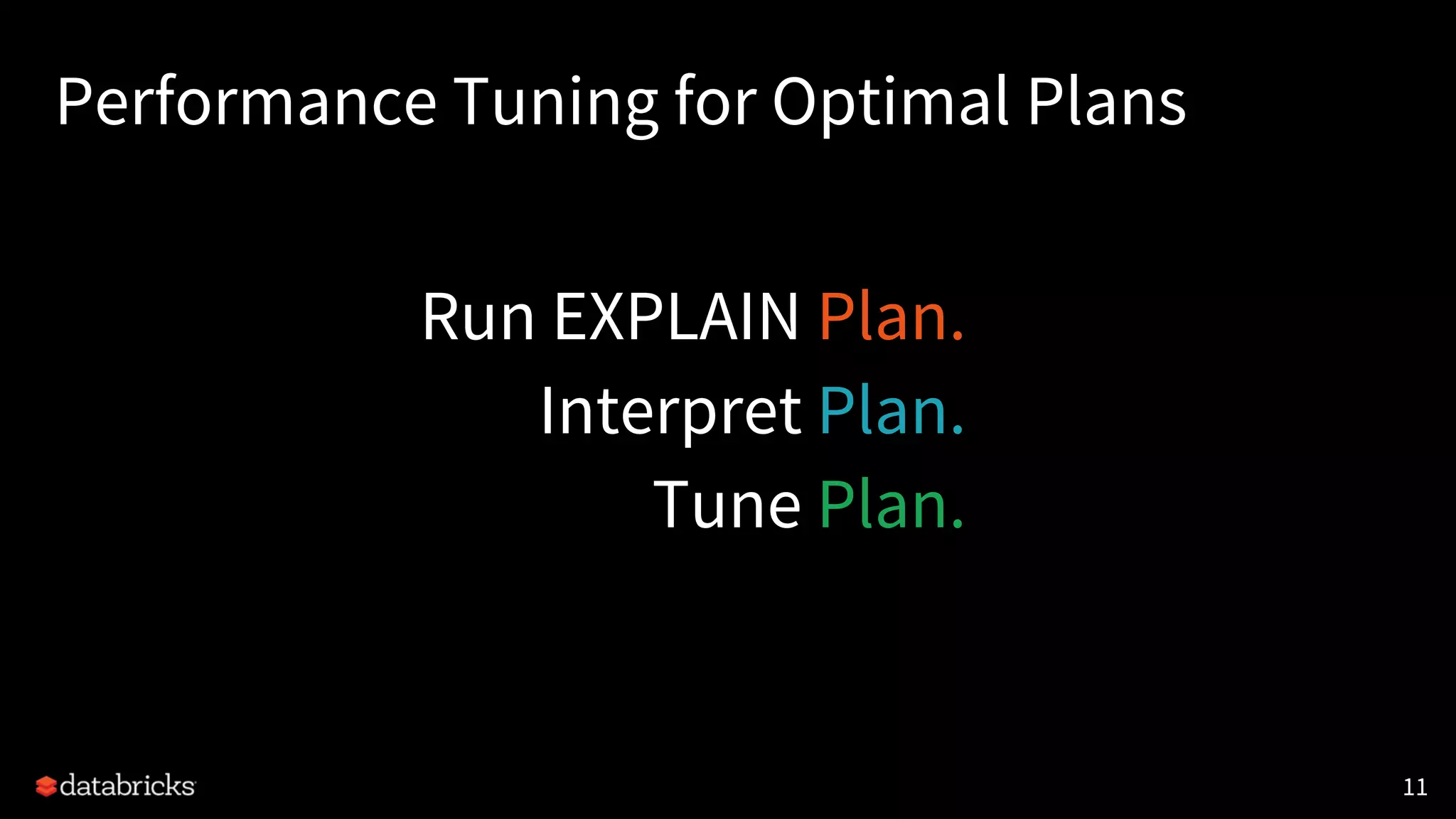 Performance Tuning for Optimal Plans

Run EXPLAIN Plan.
Interpret Plan.
Tune Plan.

databricks

11